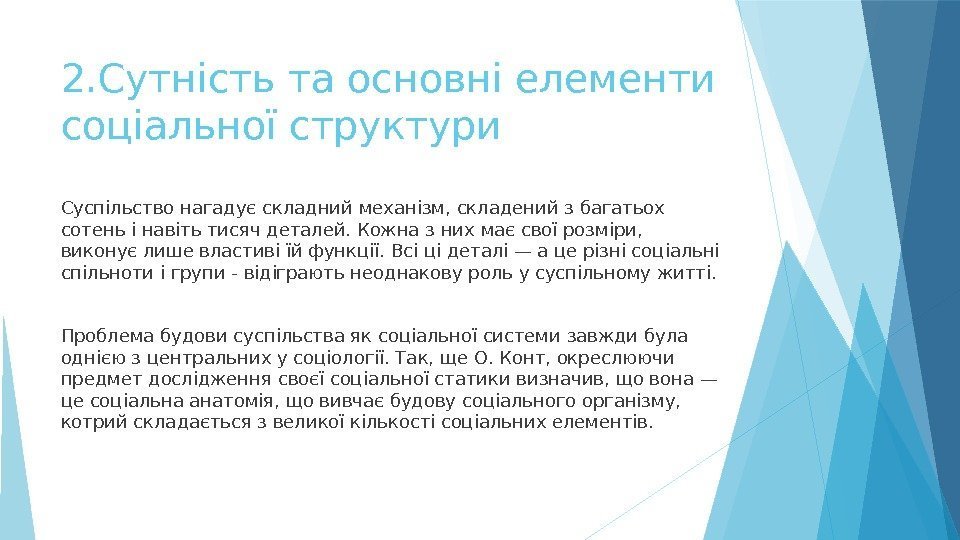 2.Сутність та основні елементи соціальної структури

Суспільство нагадує складний механізм, складений з багатьох сотень і навіть тисяч деталей. Кожна з них має свої розміри, виконує лише властиві їй функції. Всі ці деталі — а це різні соціальні спільноти і групи - відіграють неоднакову роль у суспільному житті.

Проблема будови суспільства як соціальної системи завжди була однією з центральних у соціології. Так, ще О. Конт, окреслюючи предмет дослідження своєї соціальної статики визначив, що вона — це соціальна анатомія, що вивчає будову соціального організму, котрий складається з великої кількості соціальних елементів.